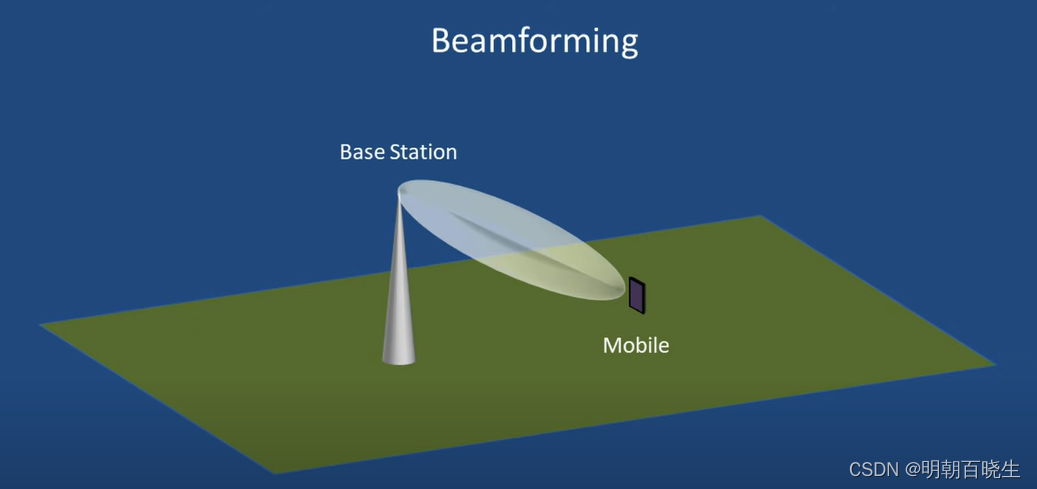 Beamforming

Base Station

Mobile

CSDN @明朝百晓生